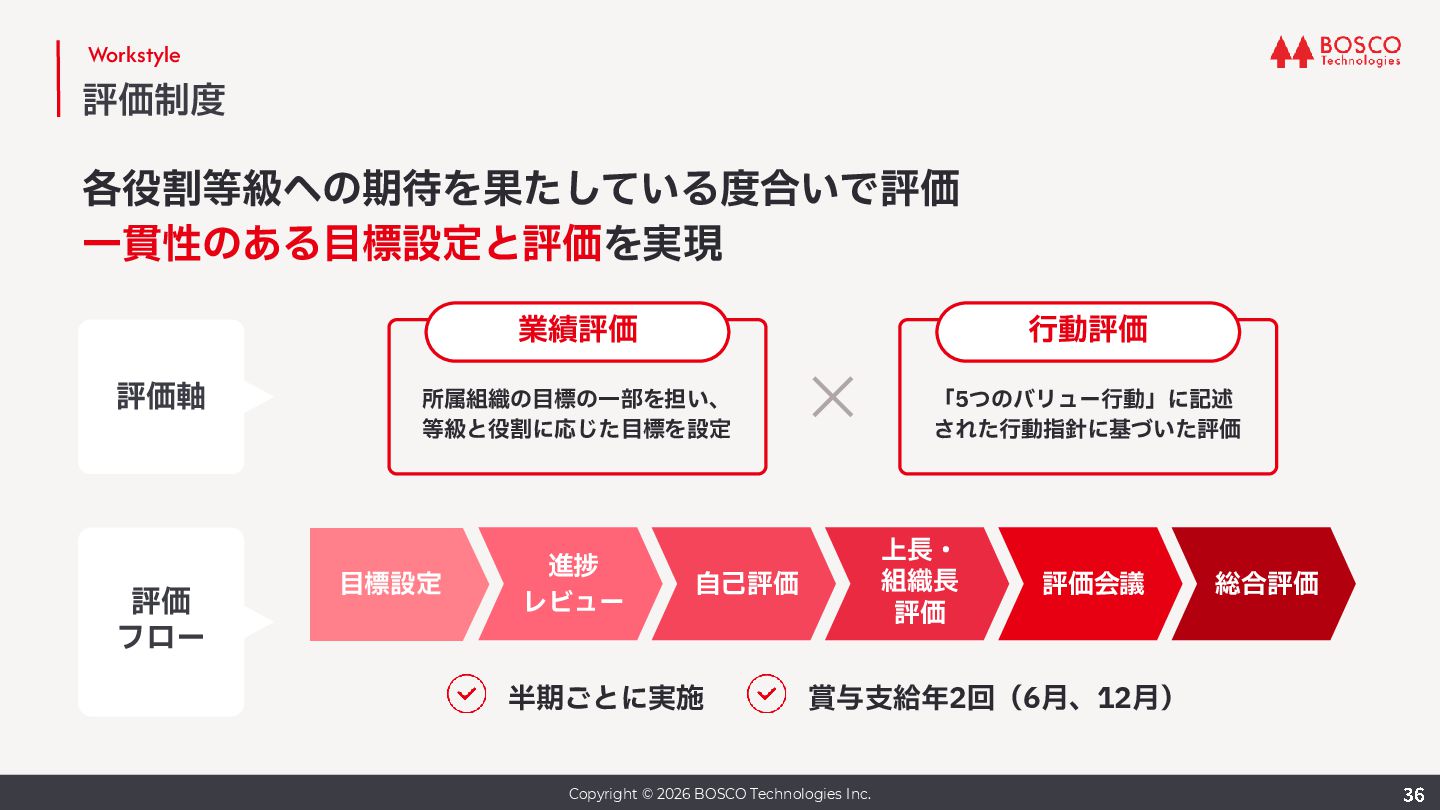 Workstyle
評価制度

BOSCO Technologies

各役割等級への期待を果たしている度合いで評価
一貫性のある目標設定と評価を実現

評価軸

業績評価
所属組織の目標の一部を担い、等級と役割に応じた目標を設定

行動評価
「5つのバリュー行動」に記述された行動指針に基づいた評価

評価フロー

目標設定
進捗レビュー
自己評価
上長・組織長評価
評価会議
総合評価

半期ごとに実施
賞与支給年2回（6月、12月）

Copyright © 2026 BOSCO Technologies Inc.
36